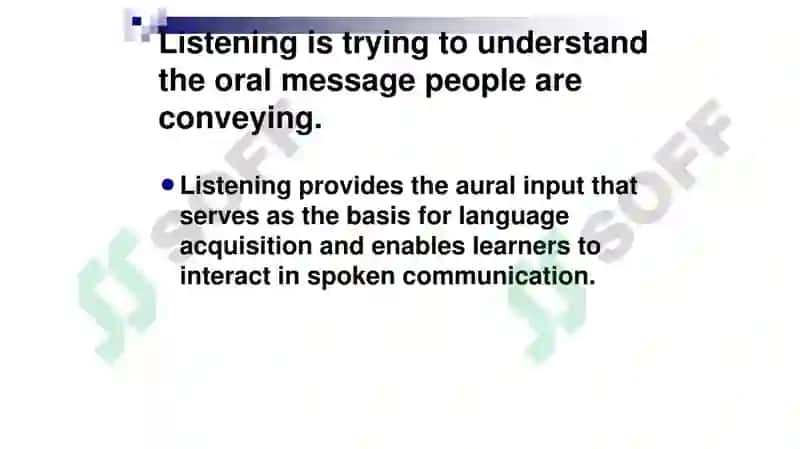 Listening is trying to understand the oral message people are conveying.

• Listening provides the aural input that serves as the basis for language acquisition and enables learners to interact in spoken communication.

SOFF

SOFF